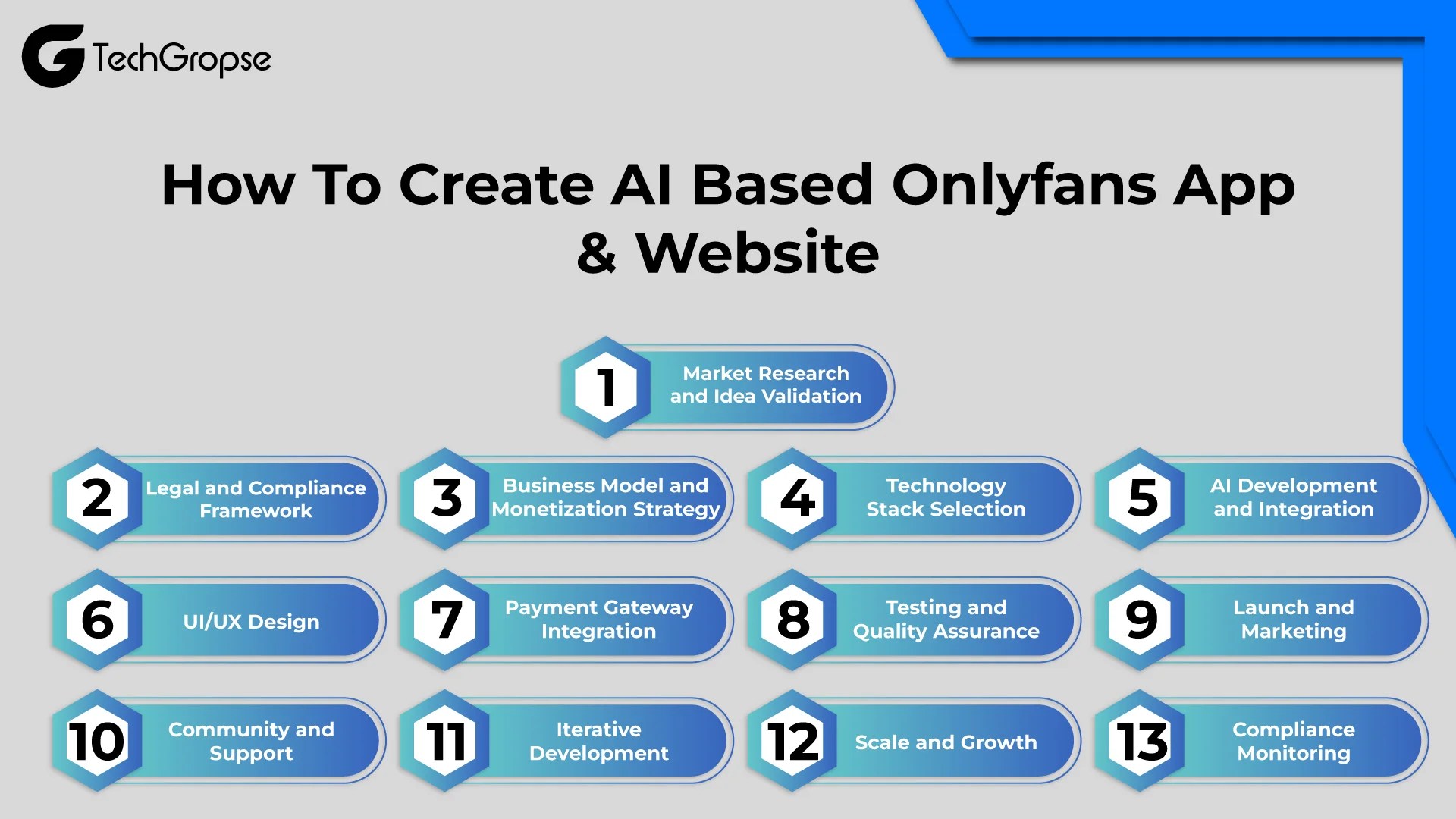 TechGropse

How To Create AI Based Onlyfans App & Website

1 Market Research and Idea Validation

2 Legal and Compliance Framework

3 Business Model and Monetization Strategy

4 Technology Stack Selection

5 AI Development and Integration

6 UI/UX Design

7 Payment Gateway Integration

8 Testing and Quality Assurance

9 Launch and Marketing

10 Community and Support

11 Iterative Development

12 Scale and Growth

13 Compliance Monitoring